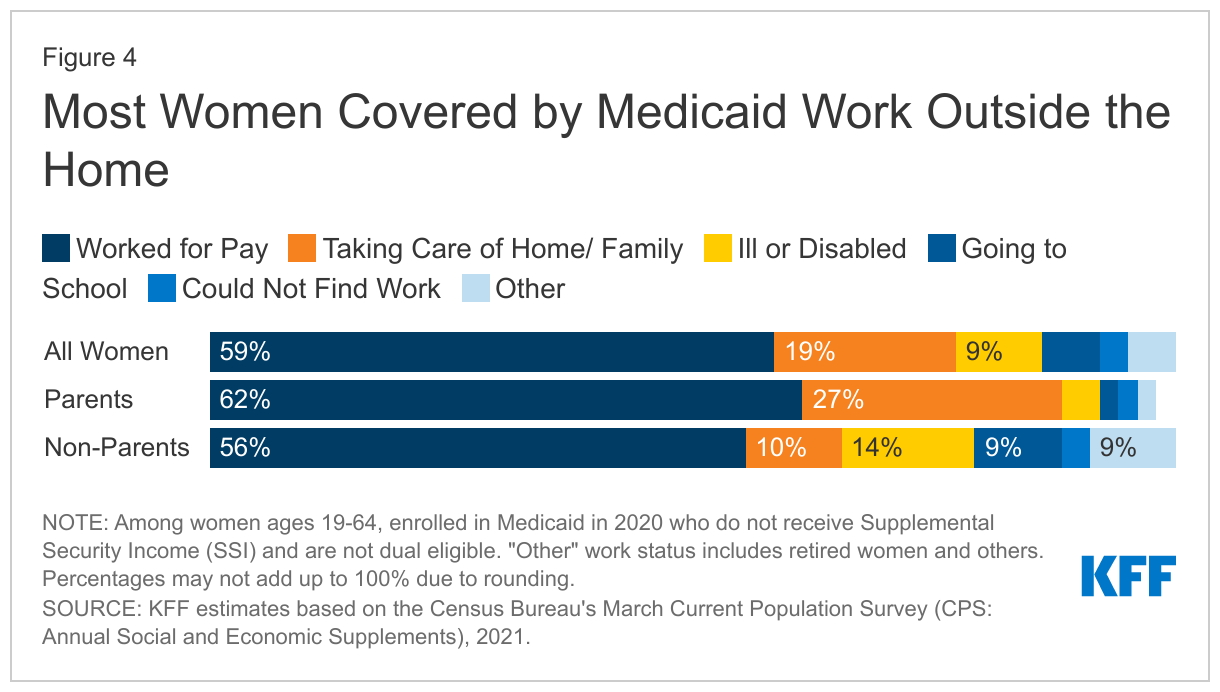 Figure 4

Most Women Covered by Medicaid Work Outside the Home

Worked for Pay Taking Care of Home/ Family Ill or Disabled Going to School Could Not Find Work Other

All Women 59% 19% 9%
Parents 62% 27%
Non-Parents 56% 10% 14% 9% 9%

NOTE: Among women ages 19-64, enrolled in Medicaid in 2020 who do not receive Supplemental Security Income (SSI) and are not dual eligible. "Other" work status includes retired women and others. Percentages may not add up to 100% due to rounding.
SOURCE: KFF estimates based on the Census Bureau's March Current Population Survey (CPS: Annual Social and Economic Supplements), 2021.

KFF